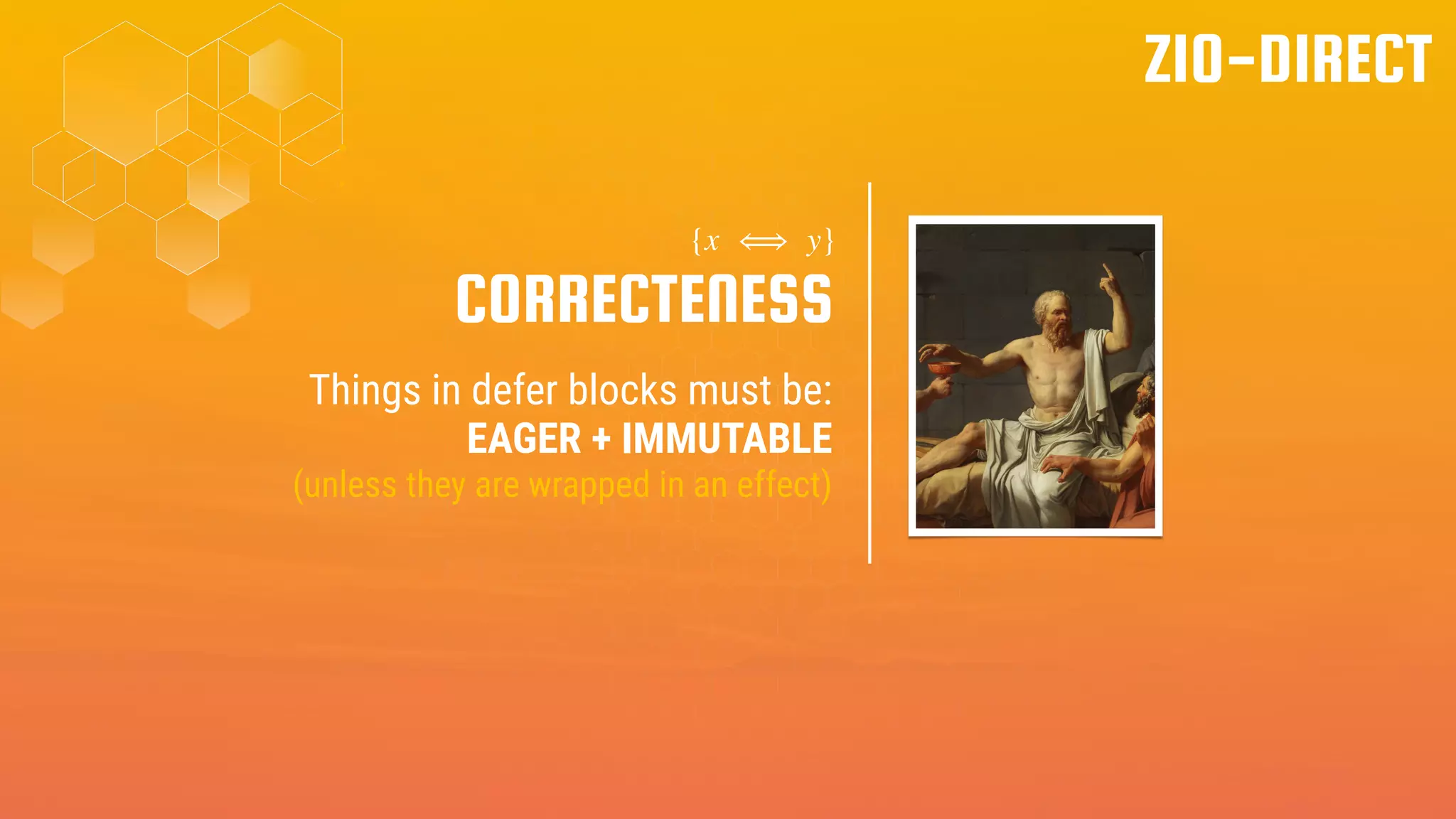 ZIO-DIRECT

$\{x \iff y\}$

CORRECTENESS

Things in defer blocks must be:
EAGER + IMMUTABLE
(unless they are wrapped in an effect)